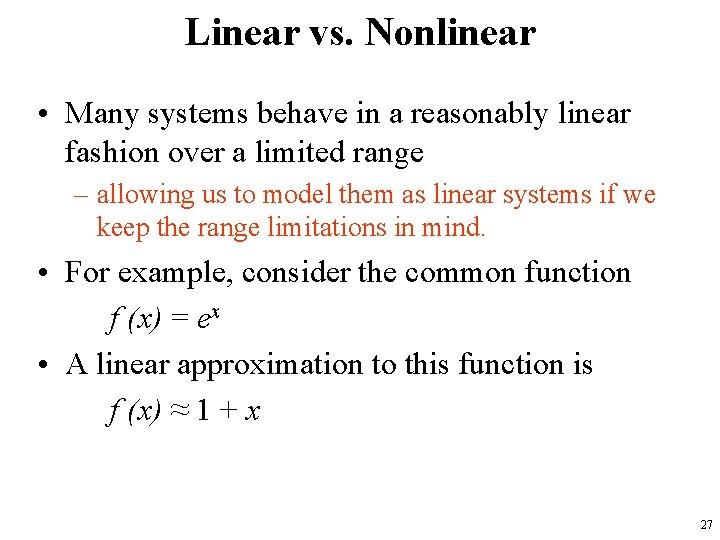 Linear vs. Nonlinear

• Many systems behave in a reasonably linear fashion over a limited range

– allowing us to model them as linear systems if we keep the range limitations in mind.

• For example, consider the common function

$f(x) = e^x$

• A linear approximation to this function is

$f(x) \approx 1 + x$

27